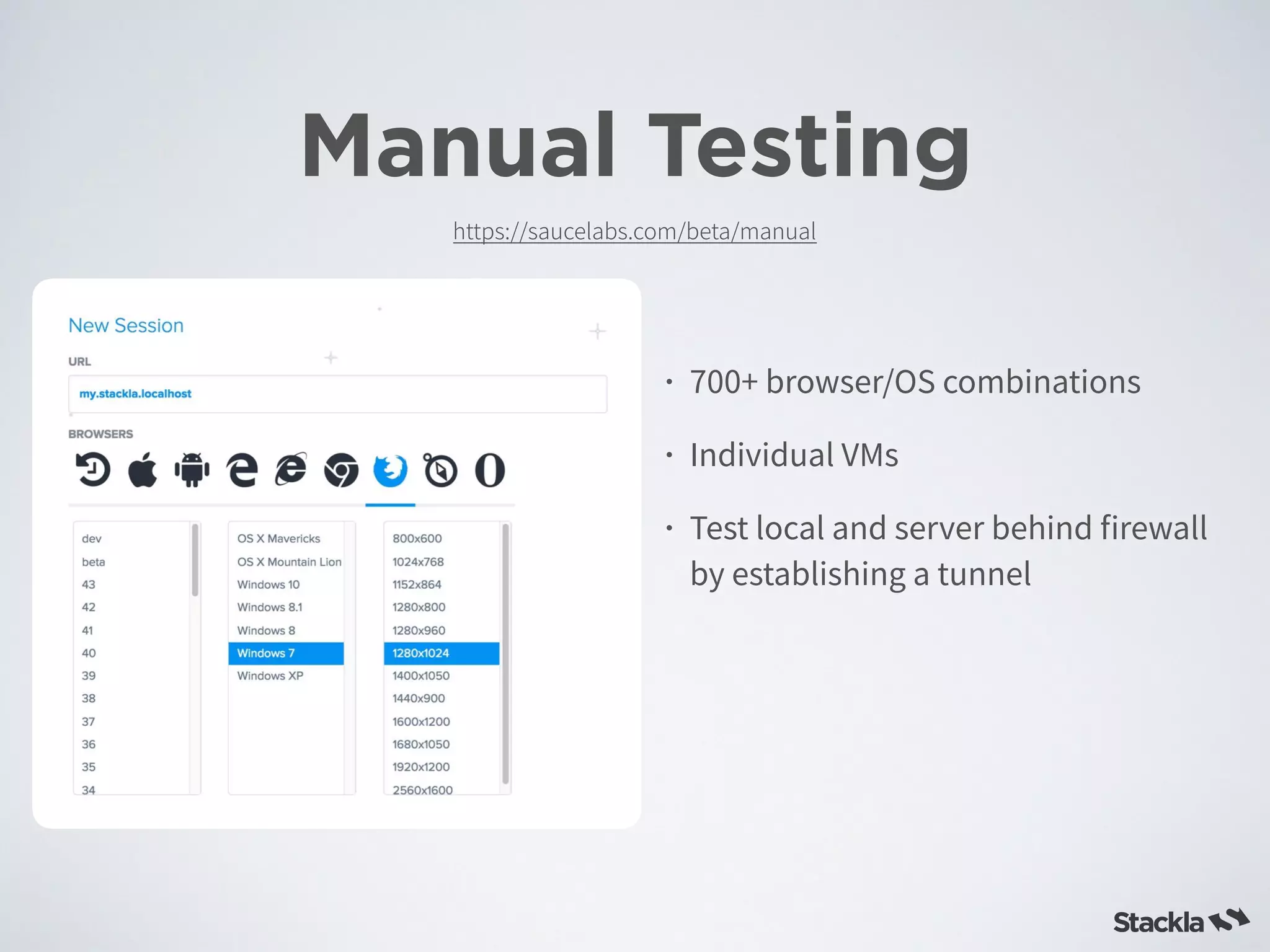 Manual Testing

https://saucelabs.com/beta/manual

New Session

URL

my.stackla.localhost

BROWSERS

dev
beta
43
42
41
40
39
38
37
36
35
34

OS X Mavericks
OS X Mountain Lion
Windows 10
Windows 8.1
Windows 8
Windows 7
Windows XP

800x600
1024x768
1152x864
1280x800
1280x960
1280x1024
1400x1050
1440x900
1600x1200
1680x1050
1920x1200
2560x1600

• 700+ browser/OS combinations

• Individual VMs

• Test local and server behind firewall by establishing a tunnel

Stackla